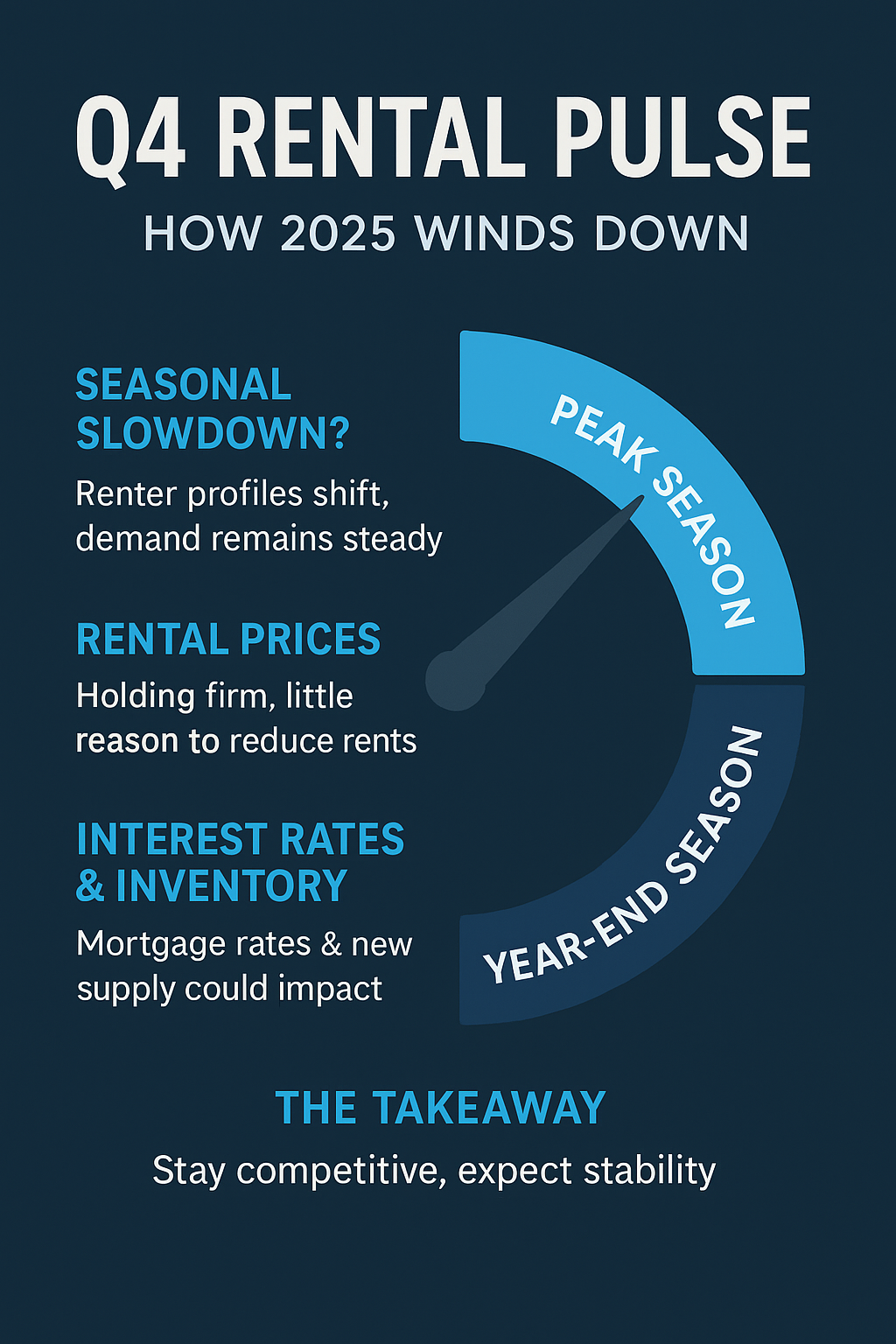 Q4 RENTAL PULSE

HOW 2025 WINDS DOWN

SEASONAL SLOWDOWN?

Renter profiles shift, demand remains steady

RENTAL PRICES

Holding firm, little reason to reduce rents

INTEREST RATES & INVENTORY

Mortgage rates & new supply could impact

PEAK SEASON

YEAR-END SEASON

THE TAKEAWAY

Stay competitive, expect stability